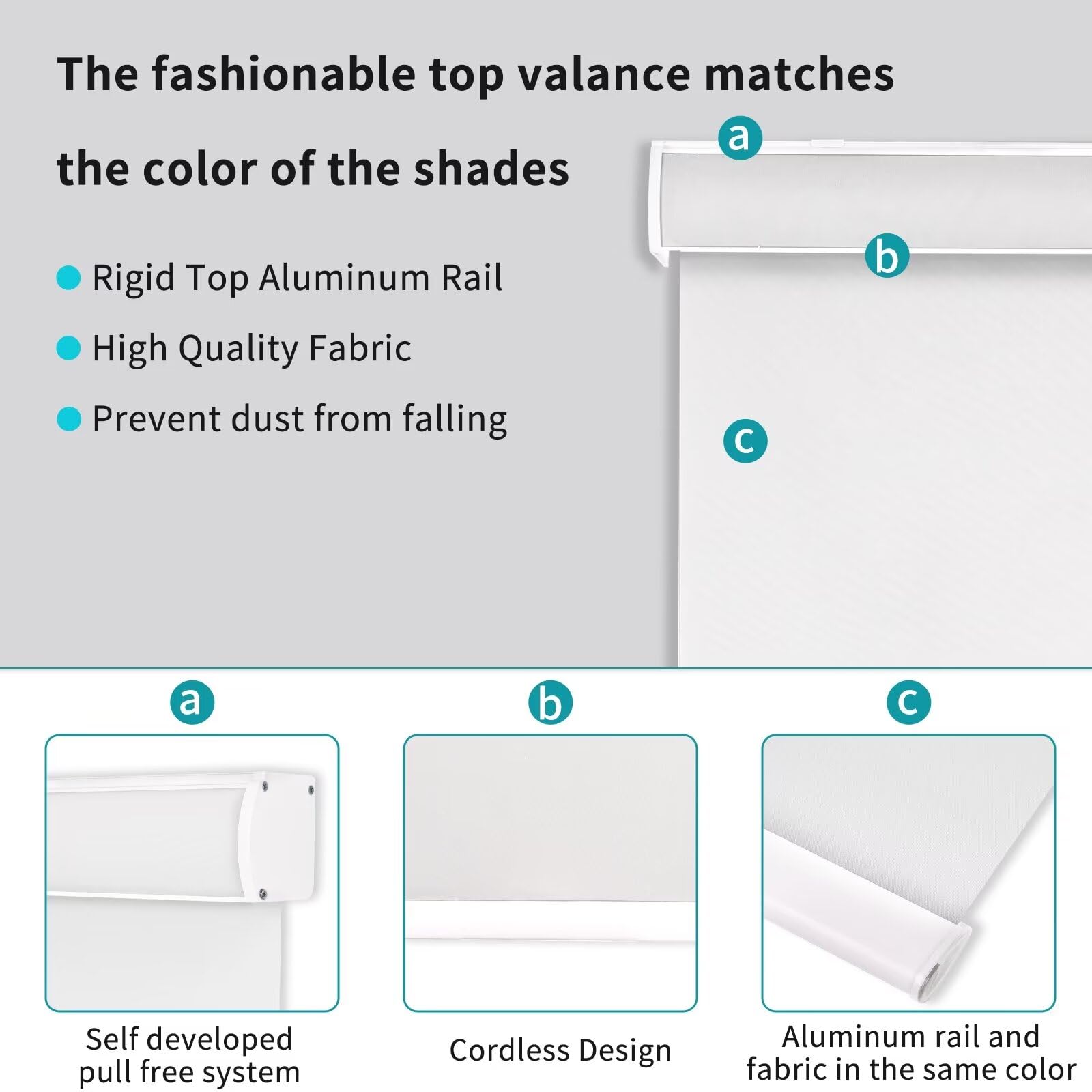 The fashionable top valance matches the color of the shades

Rigid Top Aluminum Rail

High Quality Fabric

Prevent dust from falling

a

b

c

a

Self developed pull free system

b

Cordless Design

c

Aluminum rail and fabric in the same color